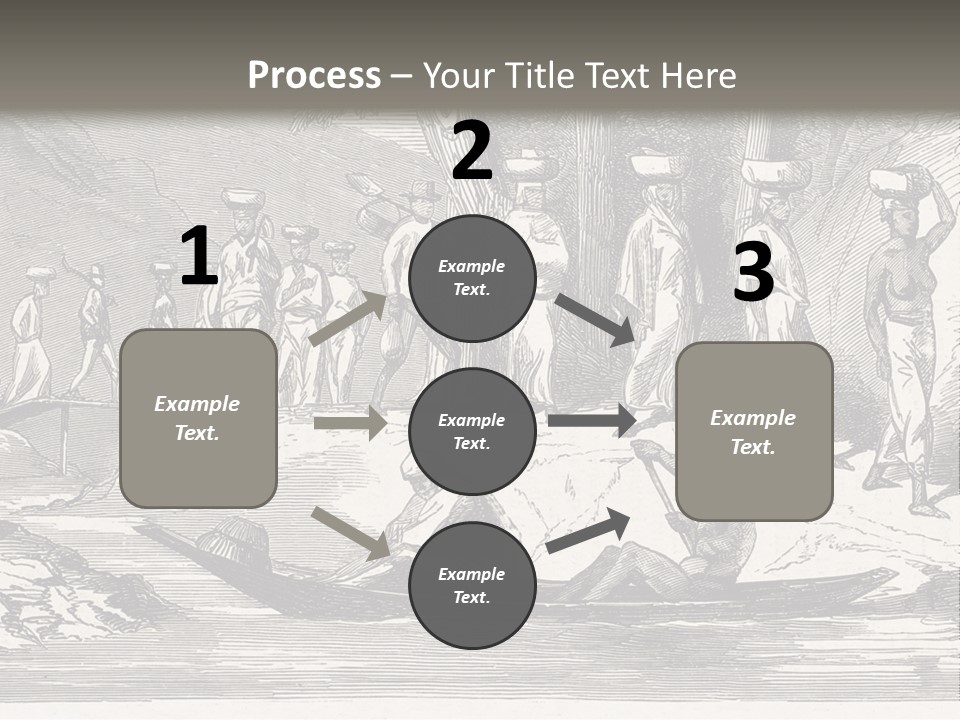 Process – Your Title Text Here

1

Example Text.

2

Example Text.

Example Text.

Example Text.

3

Example Text.